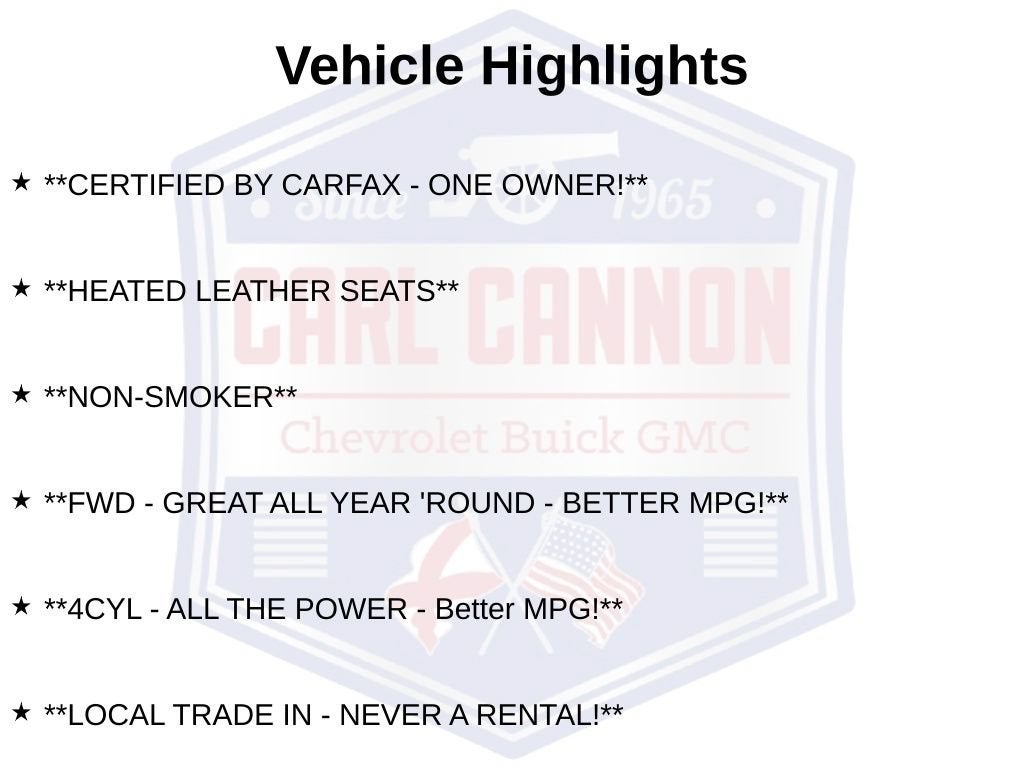 Vehicle Highlights

★ **CERTIFIED BY CARFAX - ONE OWNER!**

★ **HEATED LEATHER SEATS**

★ **NON-SMOKER**

★ **FWD - GREAT ALL YEAR 'ROUND - BETTER MPG!**

★ **4CYL - ALL THE POWER - Better MPG!**

★ **LOCAL TRADE IN - NEVER A RENTAL!**

Since 1965
CARL CANNON
Chevrolet Buick GMC